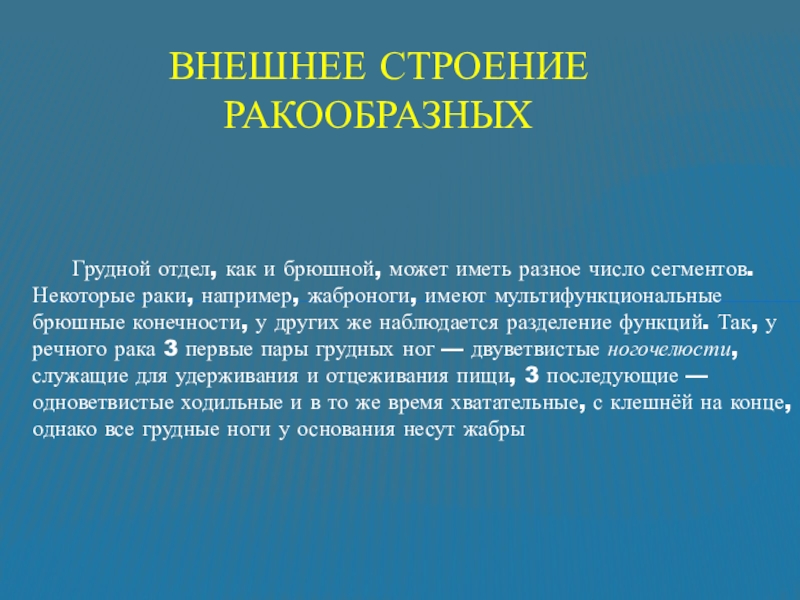 ВНЕШНЕЕ СТРОЕНИЕ РАКООБРАЗНЫХ

Грудной отдел, как и брюшной, может иметь разное число сегментов. Некоторые раки, например, жаброноги, имеют мультифункциональные брюшные конечности, у других же наблюдается разделение функций. Так, у речного рака 3 первые пары грудных ног — двуветвистые ногочелюсти, служащие для удерживания и отцеживания пищи, 3 последующие — одноветвистые ходильные и в то же время хватательные, с клешнёй на конце, однако все грудные ноги у основания несут жабры